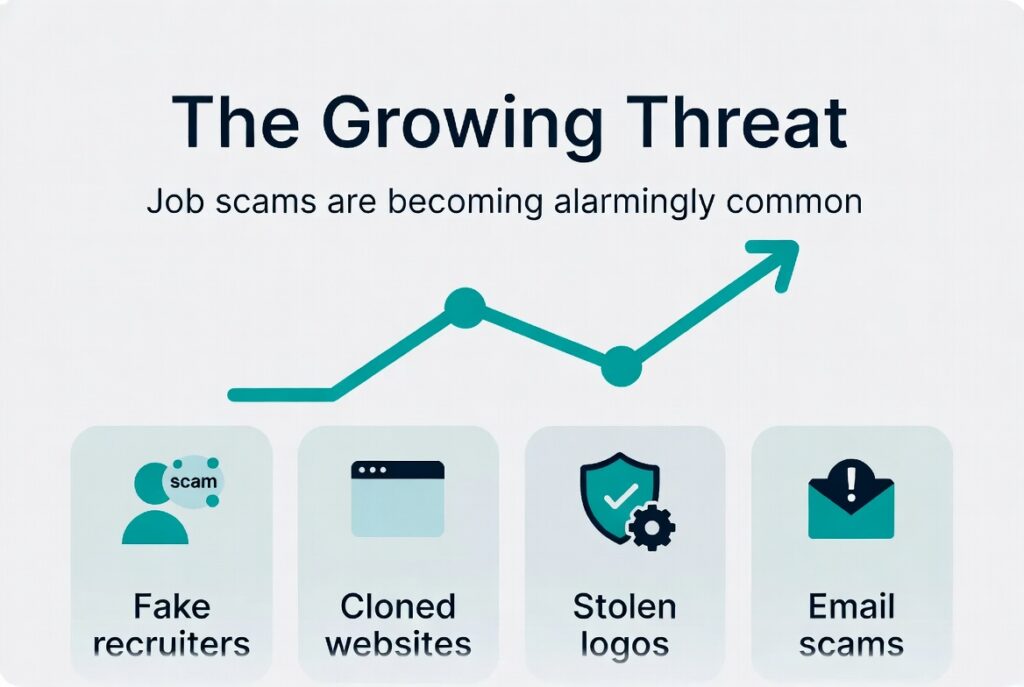 The Growing Threat

Job scams are becoming alarmingly common

scam

Fake recruiters

Cloned websites

Stolen logos

Email scams